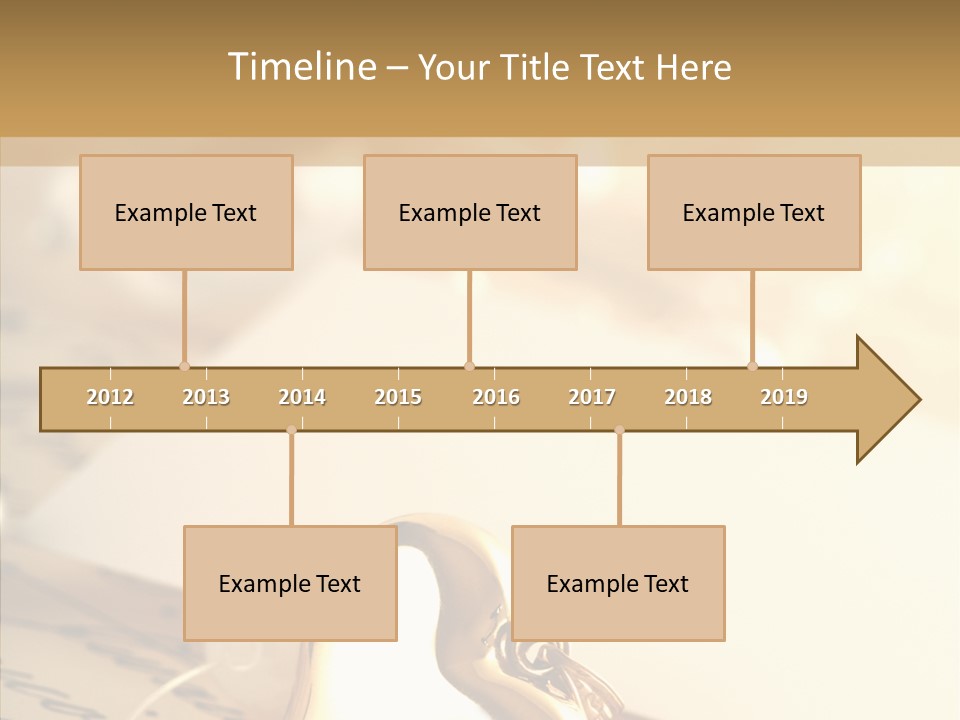 Timeline – Your Title Text Here

Example Text

Example Text

Example Text

2012 2013 2014 2015 2016 2017 2018 2019

Example Text

Example Text